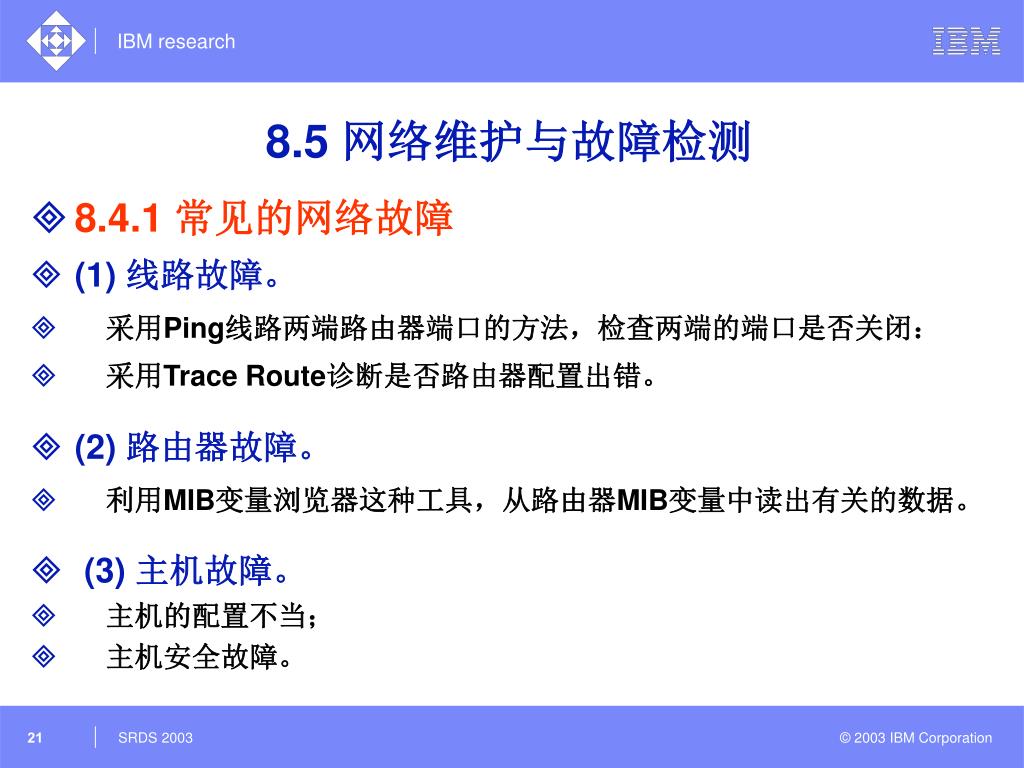 IBM research

IBM

8.5 网络维护与故障检测

8.4.1 常见的网络故障

(1) 线路故障。

采用Ping线路两端路由器端口的方法，检查两端的端口是否关闭；

采用Trace Route诊断是否路由器配置出错。

(2) 路由器故障。

利用MIB变量浏览器这种工具，从路由器MIB变量中读出有关的数据。

(3) 主机故障。

主机的配置不当；

主机安全故障。

21

SRDS 2003

© 2003 IBM Corporation